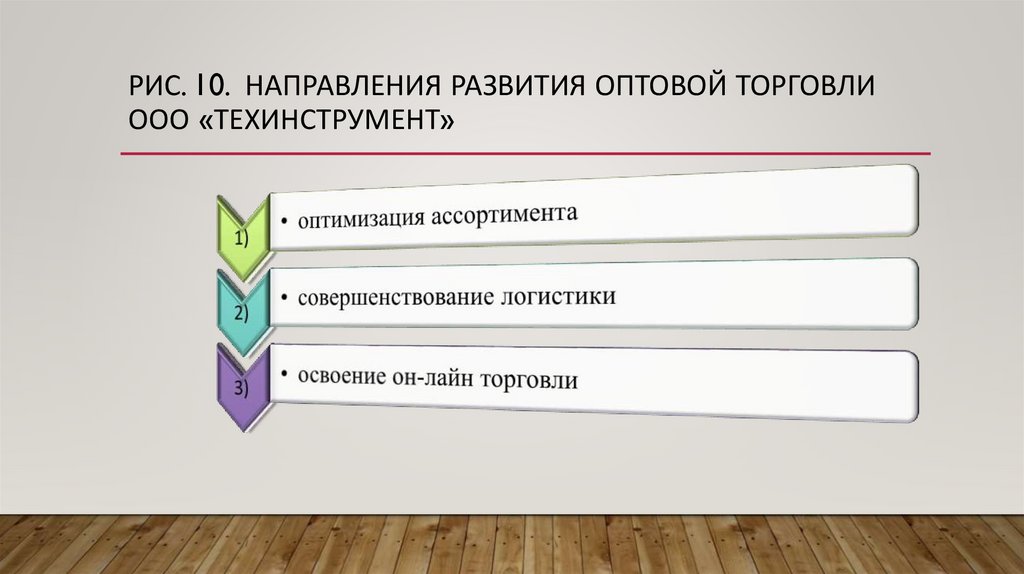 РИС. 10. НАПРАВЛЕНИЯ РАЗВИТИЯ ОПТОВОЙ ТОРГОВЛИ ООО «ТЕХИНСТРУМЕНТ»

1)

• оптимизация ассортимента

2)

• совершенствование логистики

3)

• освоение он-лайн торговли